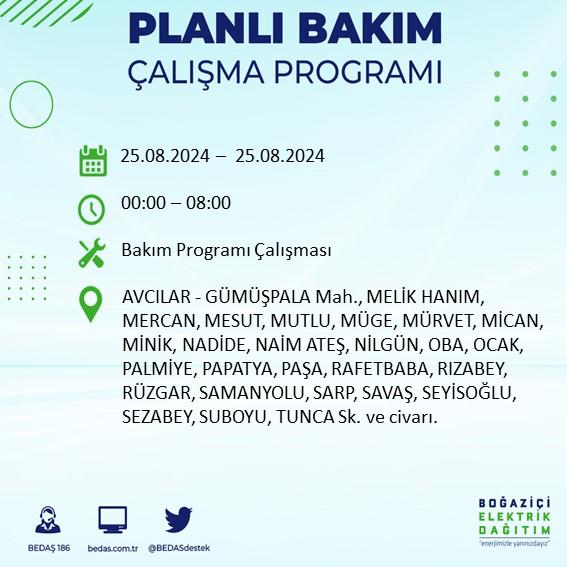 PLANLI BAKIM
ÇALIŞMA PROGRAMI

25.08.2024 – 25.08.2024

00:00 – 08:00

Bakım Programı Çalışması

AVCILAR - GÜMÜŞPALA Mah., MELİK HANIM, MERCAN, MESUT, MUTLU, MÜGE, MÜRVET, MİCAN, MİNİK, NADİDE, NAİM ATEŞ, NİLGÜN, OBA, OCAK, PALMİYE, PAPATYA, PAŞA, RAFETBABA, RIZABEY, RÜZGAR, SAMANYOLU, SARP, SAVAŞ, SEYİSOĞLU, SEZABEY, SUBOYU, TUNCA Sk. ve civarı.

BEDAŞ 186
bedas.com.tr
@BEDASdestek

BOĞAZİÇİ
ELEKTRİK
DAĞITIM
"enerjimizle yanınızdayız"